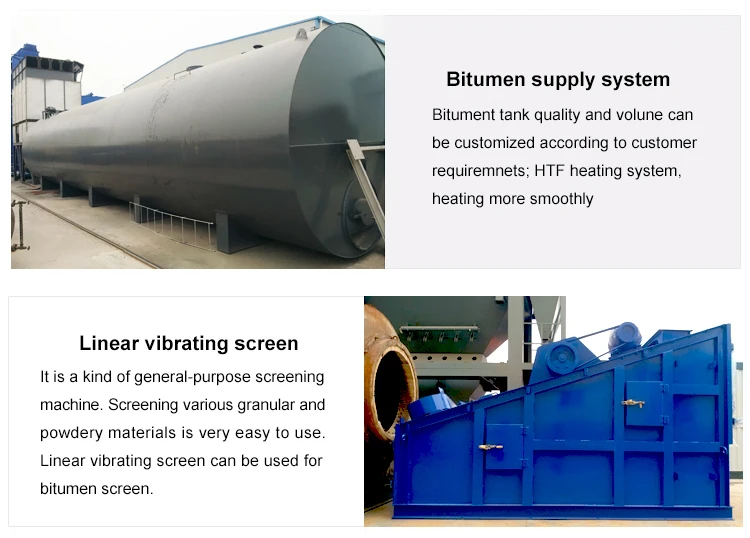 Bitumen supply system

Bitument tank quality and volune can be customized according to customer requiremnets; HTF heating system, heating more smoothly

Linear vibrating screen

It is a kind of general-purpose screening machine. Screening various granular and powdery materials is very easy to use. Linear vibrating screen can be used for bitumen screen.